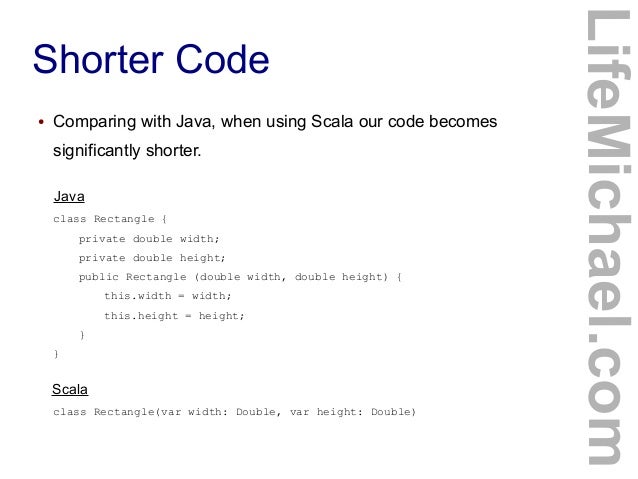 Shorter Code

• Comparing with Java, when using Scala our code becomes significantly shorter.

Java

class Rectangle {
    private double width;
    private double height;
    public Rectangle (double width, double height) {
        this.width = width;
        this.height = height;
    }
}

Scala

class Rectangle(var width: Double, var height: Double)

LifeMichael.com